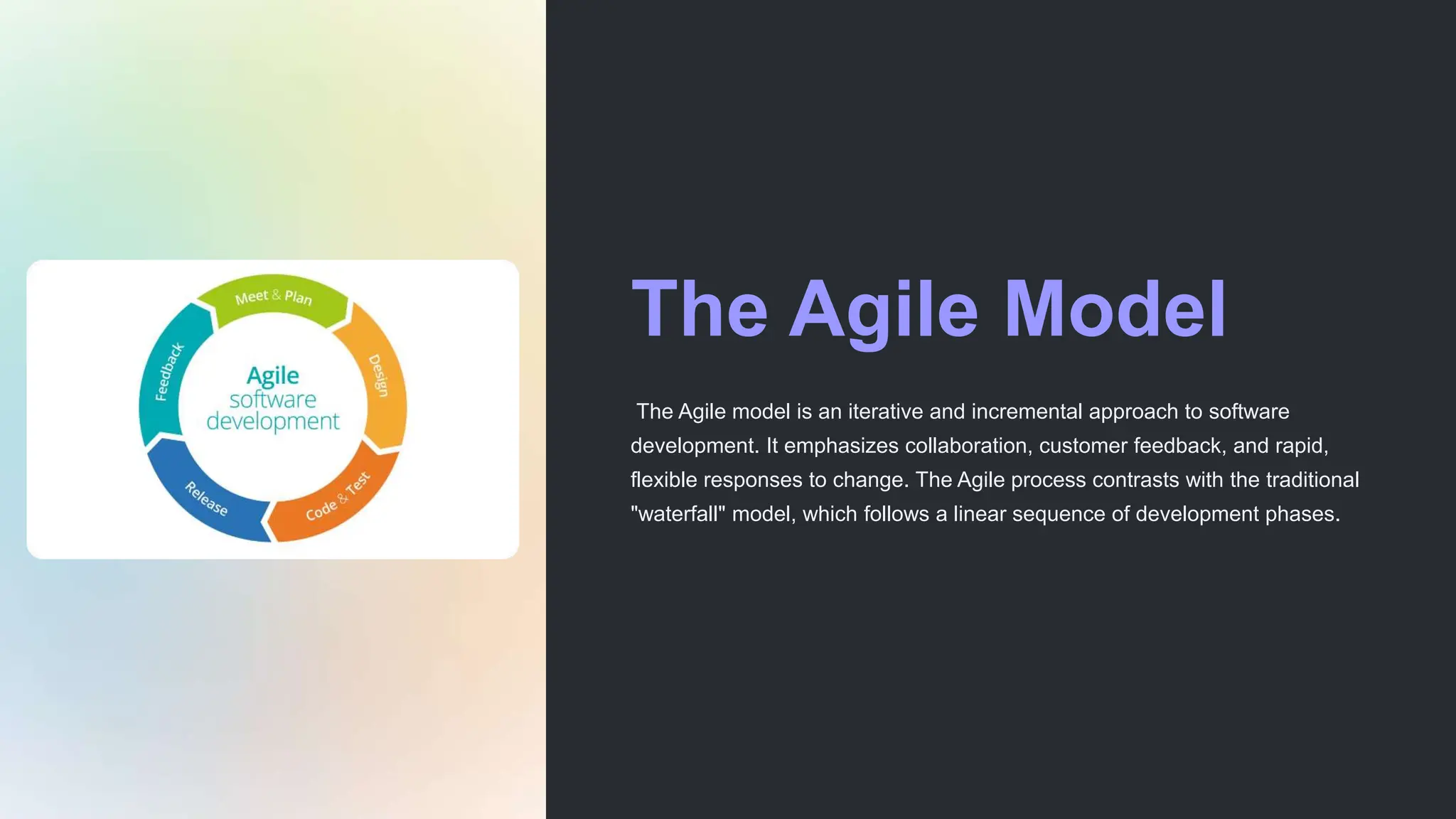 Meet & Plan
Design
Code & Test
Release
Feedback
Agile software development

The Agile Model

The Agile model is an iterative and incremental approach to software development. It emphasizes collaboration, customer feedback, and rapid, flexible responses to change. The Agile process contrasts with the traditional "waterfall" model, which follows a linear sequence of development phases.